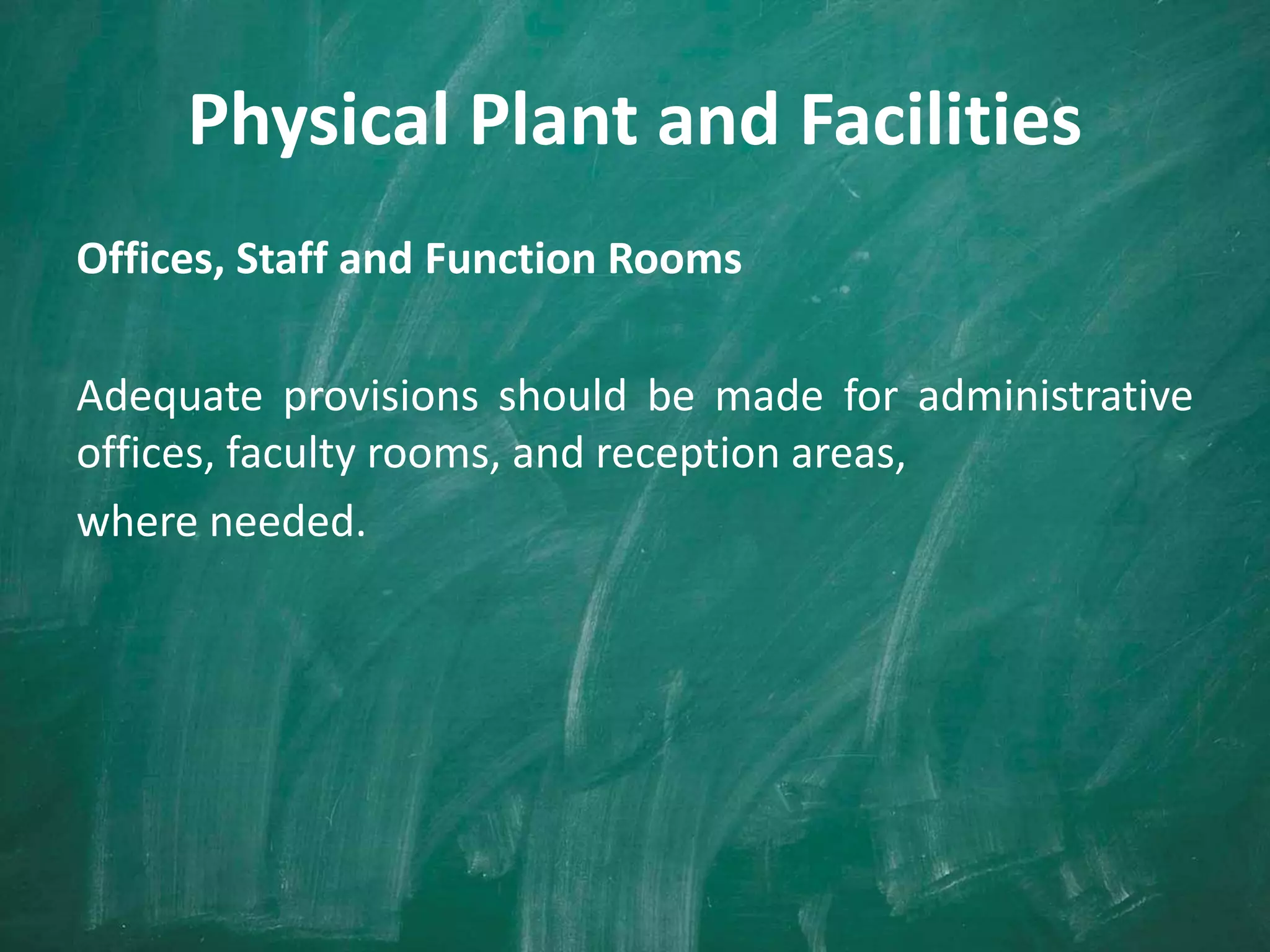 Physical Plant and Facilities

Offices, Staff and Function Rooms

Adequate provisions should be made for administrative offices, faculty rooms, and reception areas, where needed.